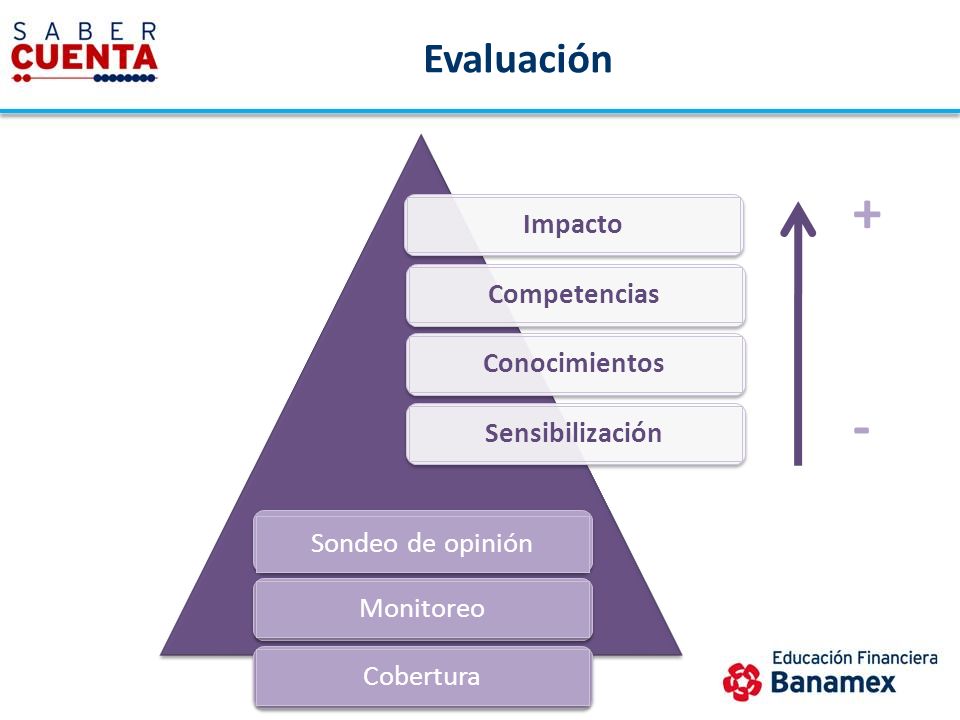 SABER CUENTA

Evaluación

Impacto

Competencias

Conocimientos

Sensibilización

+

-

Sondeo de opinión

Monitoreo

Cobertura

Educación Financiera
Banamex